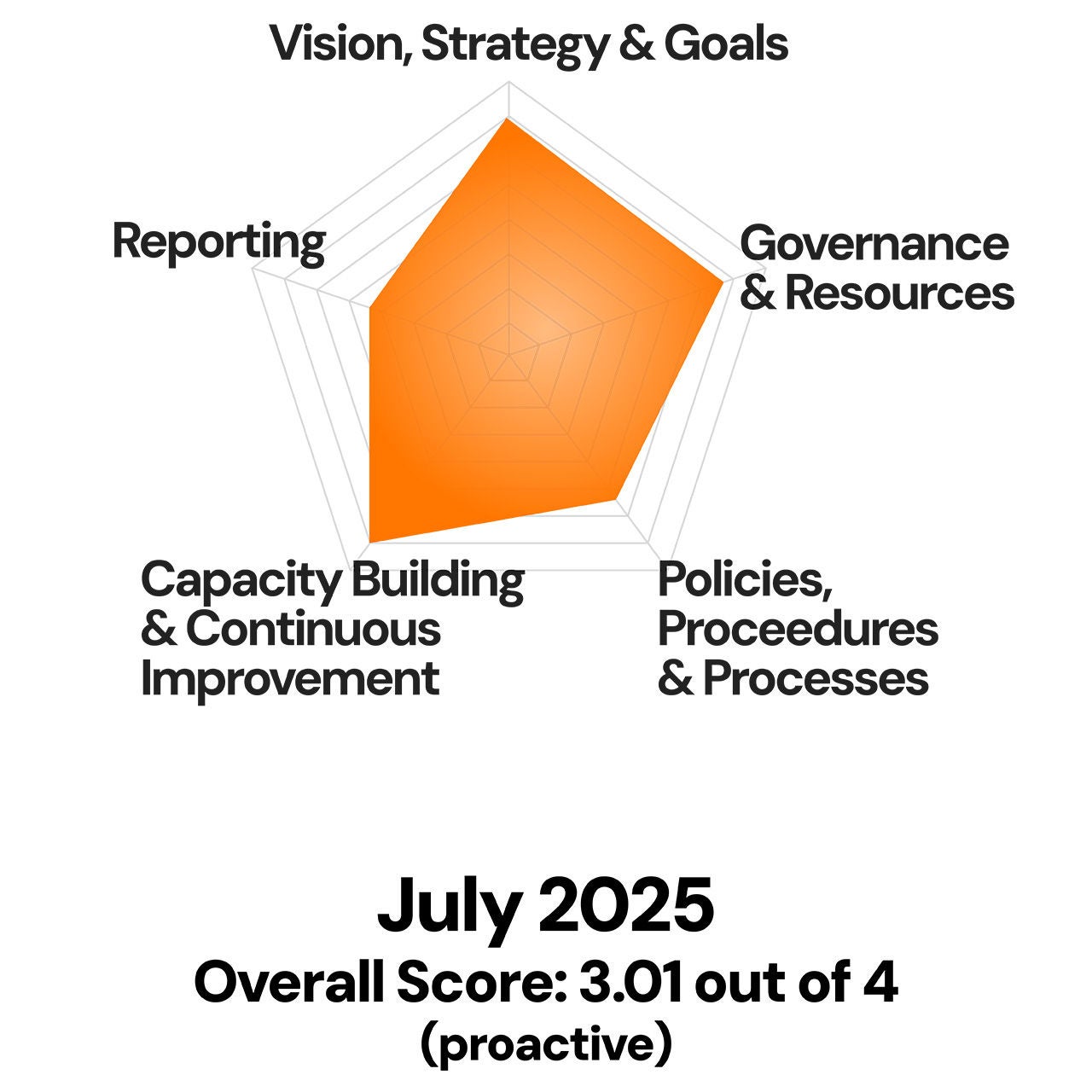 Vision, Strategy & Goals

Reporting

Governance & Resources

Capacity Building & Continuous Improvement

Policies, Proceedures & Processes

July 2025

Overall Score: 3.01 out of 4

(proactive)